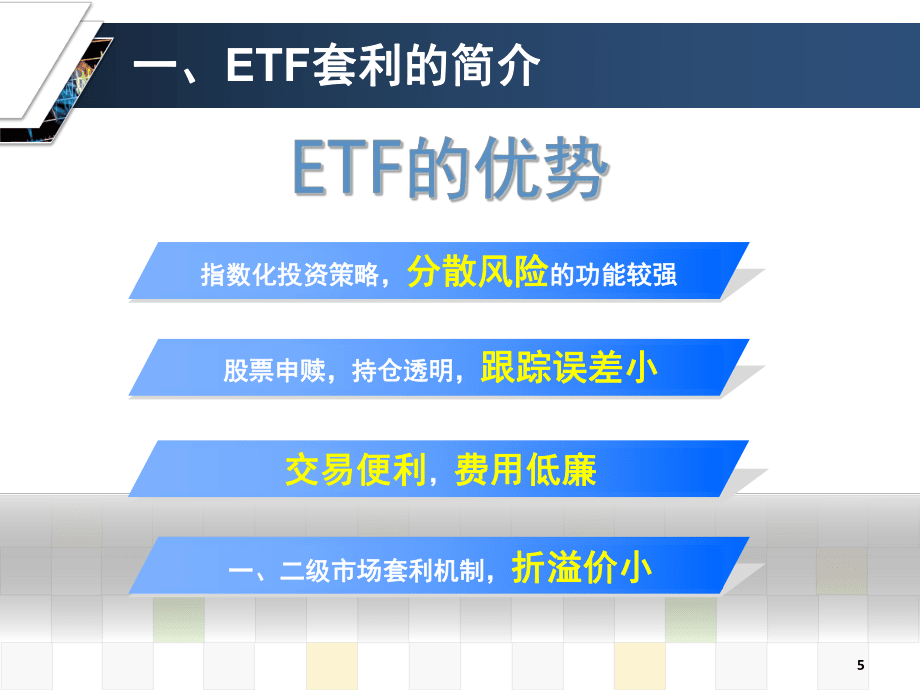 一、ETF套利的简介

ETF的优势

指数化投资策略，分散风险的功能较强

股票申赎，持仓透明，跟踪误差小

交易便利，费用低廉

一、二级市场套利机制，折溢价小

5